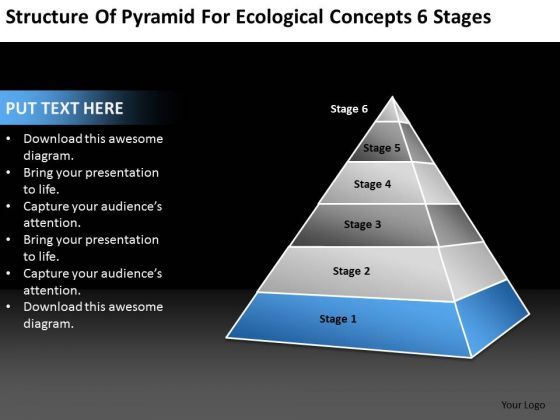 Structure Of Pyramid For Ecological Concepts 6 Stages

PUT TEXT HERE

• Download this awesome diagram.
• Bring your presentation to life.
• Capture your audience's attention.
• Bring your presentation to life.
• Capture your audience's attention.
• Download this awesome diagram.

Stage 6
Stage 5
Stage 4
Stage 3
Stage 2
Stage 1

Your Logo